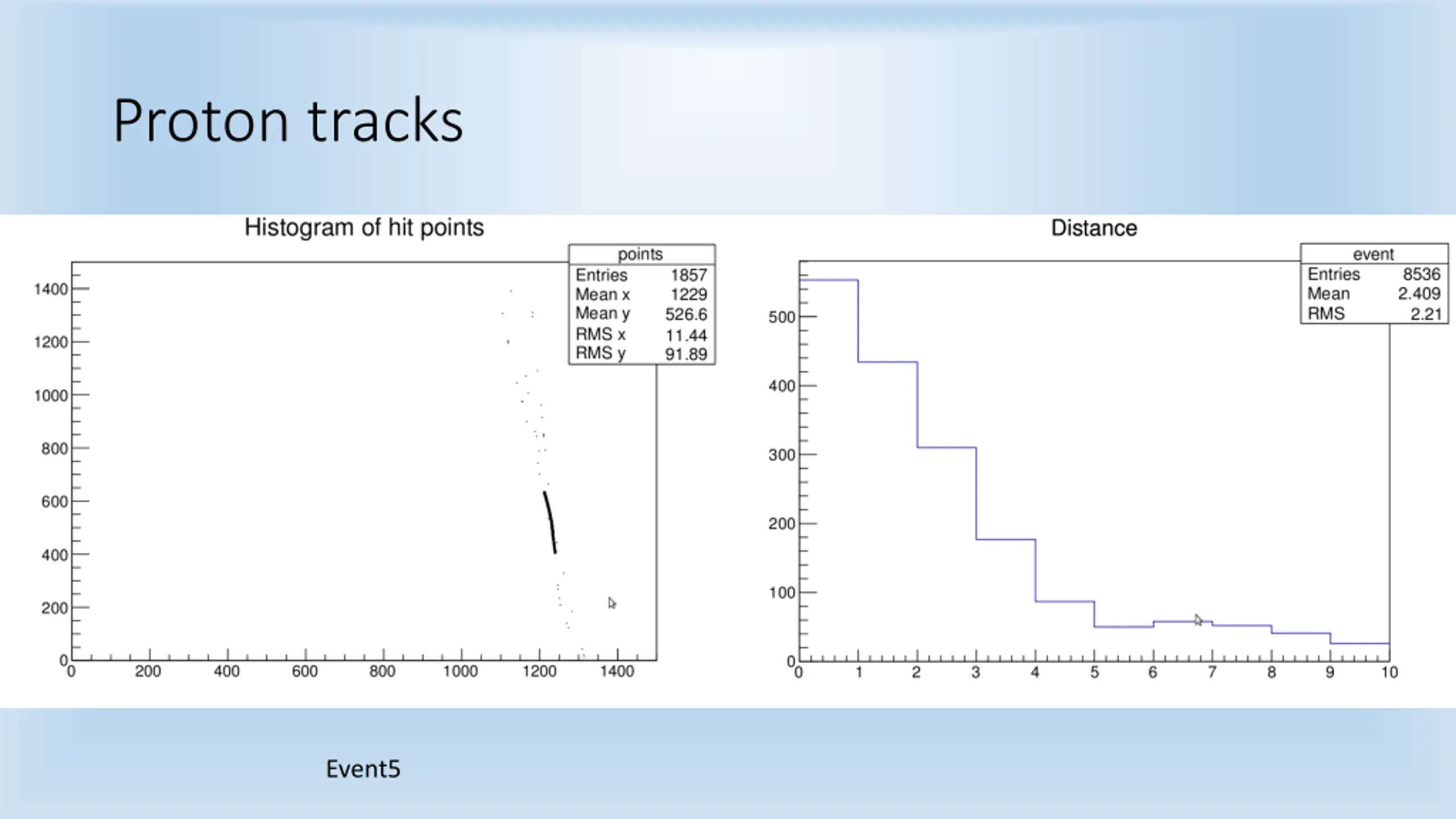 Proton tracks

Histogram of hit points

| points | |
|---|---|
| Entries | 1857 |
| Mean x | 1229 |
| Mean y | 526.6 |
| RMS x | 11.44 |
| RMS y | 91.89 |

1400
1200
1000
800
600
400
200
0
0 200 400 600 800 1000 1200 1400

Distance

| event | |
|---|---|
| Entries | 8536 |
| Mean | 2.409 |
| RMS | 2.21 |

500
400
300
200
100
0
0 1 2 3 4 5 6 7 8 9 10

Event5